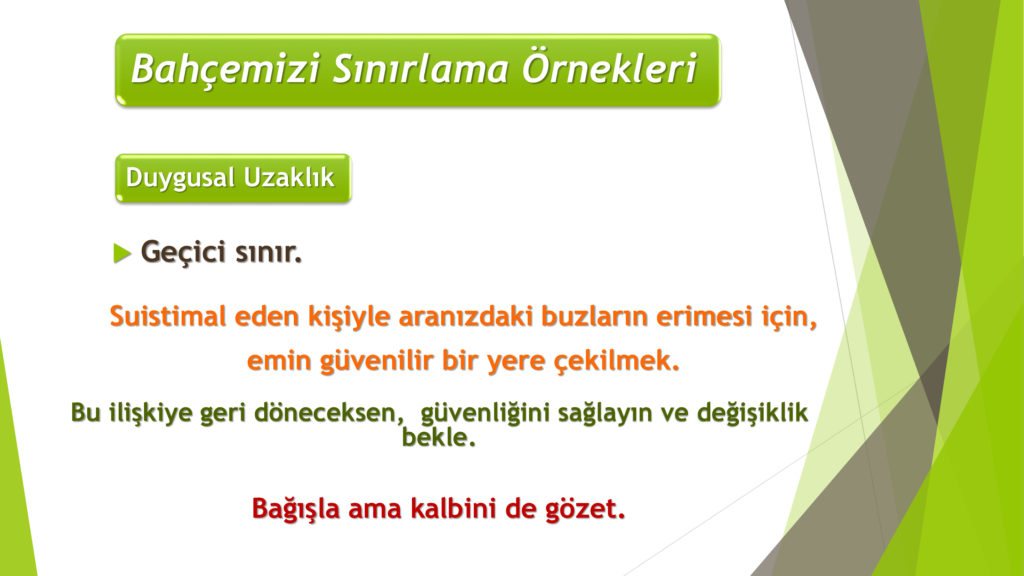 Bahçemizi Sınırlama Örnekleri

Duygusal Uzaklık

Geçici sınır.

Suistimal eden kişiyle aranızdaki buzların erimesi için, emin güvenilir bir yere çekilmek.

Bu ilişkiye geri döneceksen, güvenliğini sağlayın ve değişiklik bekle.

Bağışla ama kalbini de gözet.